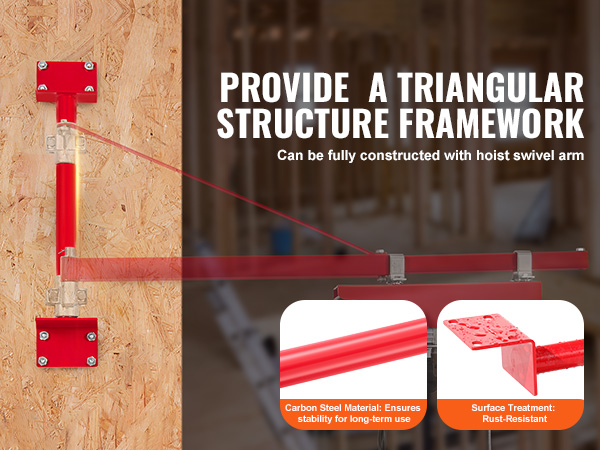 PROVIDE A TRIANGULAR STRUCTURE FRAMEWORK

Can be fully constructed with hoist swivel arm

Carbon Steel Material: Ensures stability for long-term use

Surface Treatment: Rust-Resistant